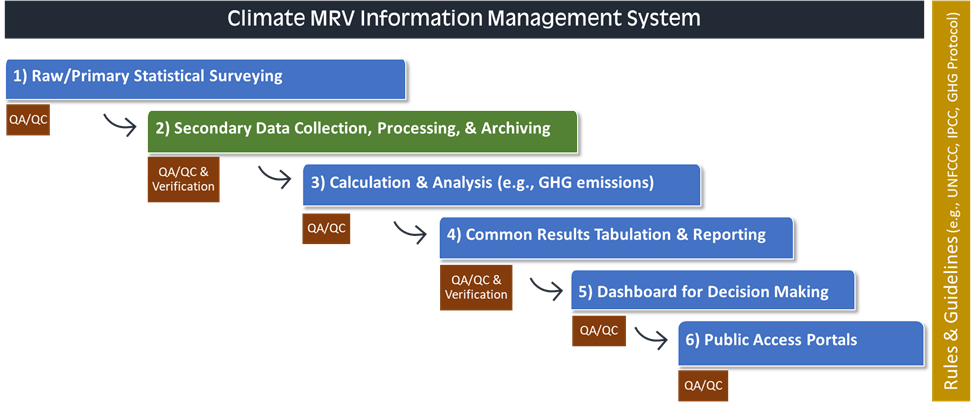 Climate MRV Information Management System

1) Raw/Primary Statistical Surveying

QA/QC

2) Secondary Data Collection, Processing, & Archiving

QA/QC & Verification

3) Calculation & Analysis (e.g., GHG emissions)

QA/QC

4) Common Results Tabulation & Reporting

QA/QC & Verification

5) Dashboard for Decision Making

QA/QC

6) Public Access Portals

QA/QC

Rules & Guidelines (e.g., UNFCCC, IPCC, GHG Protocol)